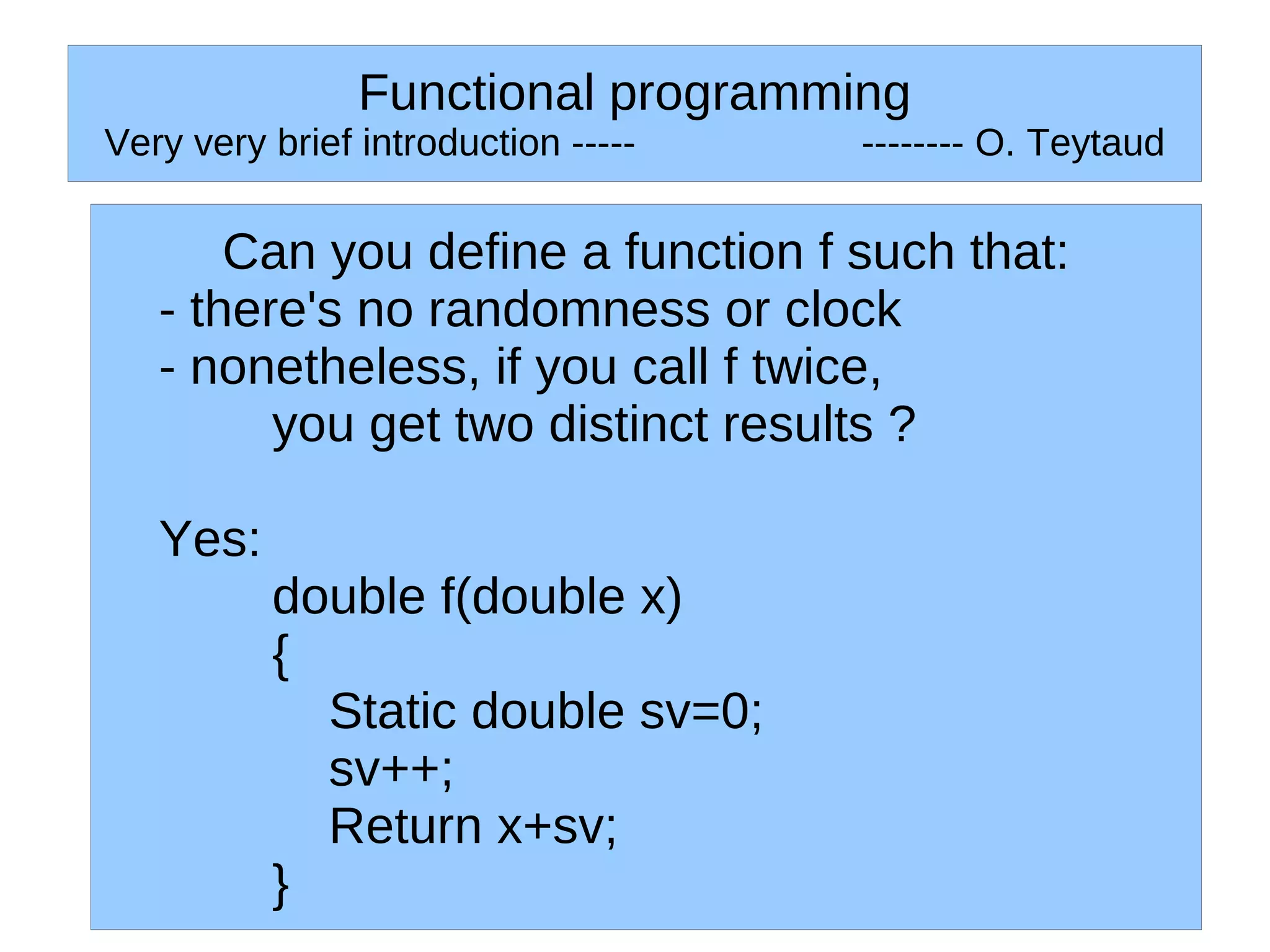 Functional programming
Very very brief introduction ----- -------- O. Teytaud

Can you define a function f such that:
- there's no randomness or clock
- nonetheless, if you call f twice, you get two distinct results ?

Yes:
double f(double x)
{
Static double sv=0;
sv++;
Return x+sv;
}